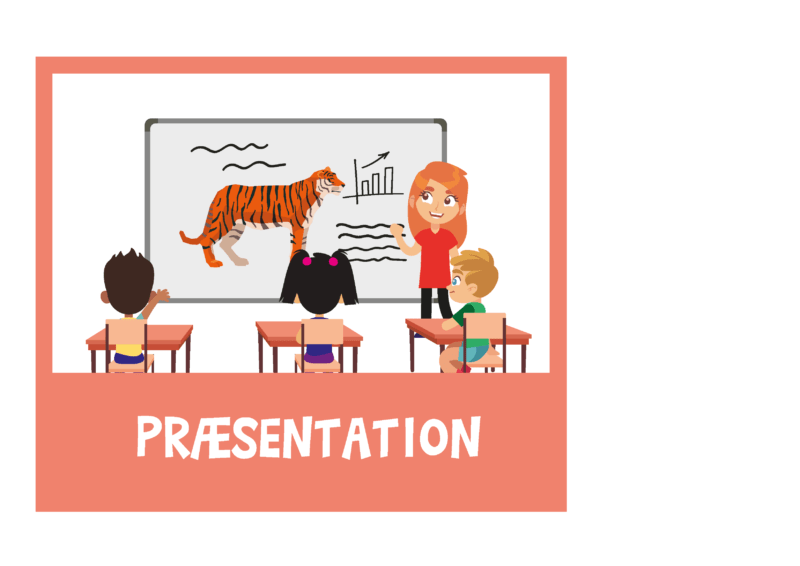 PRÆSENTATION